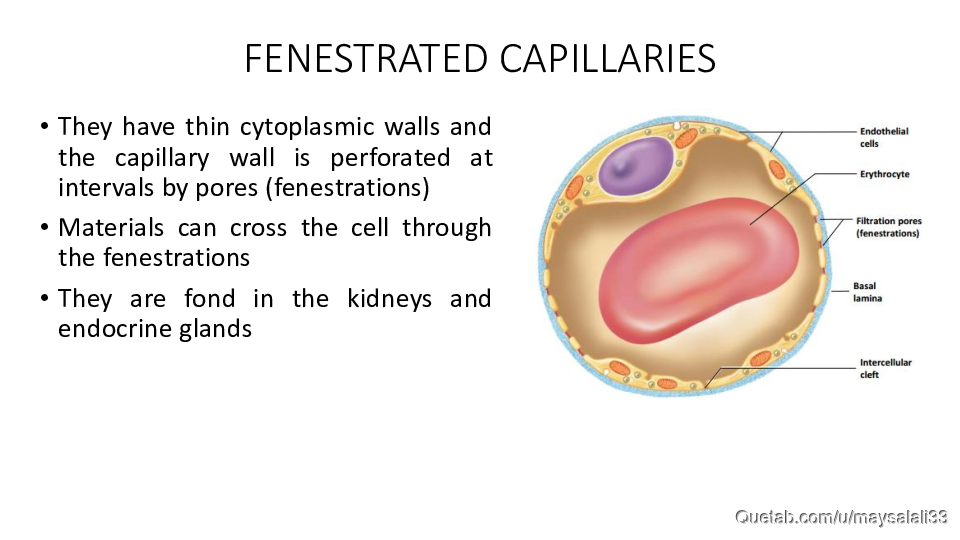 FENESTRATED CAPILLARIES

• They have thin cytoplasmic walls and the capillary wall is perforated at intervals by pores (fenestrations)

• Materials can cross the cell through the fenestrations

• They are fond in the kidneys and endocrine glands

Endothelial cells

Erythrocyte

Filtration pores (fenestrations)

Basal lamina

Intercellular cleft

Quetab.com/u/maysalali33